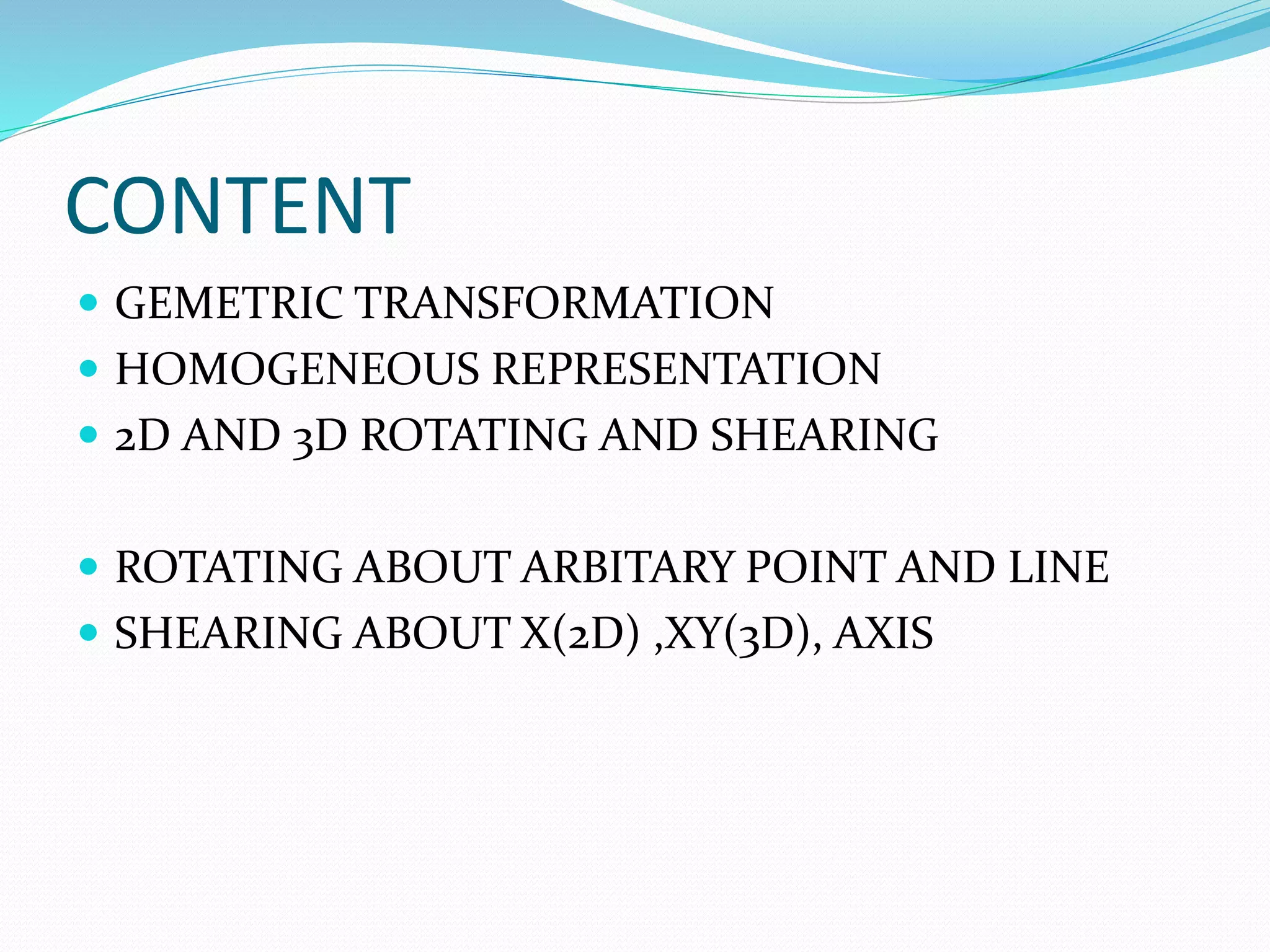 CONTENT

- GEMETRIC TRANSFORMATION
- HOMOGENEOUS REPRESENTATION
- 2D AND 3D ROTATING AND SHEARING

- ROTATING ABOUT ARBITARY POINT AND LINE
- SHEARING ABOUT X(2D) ,XY(3D), AXIS